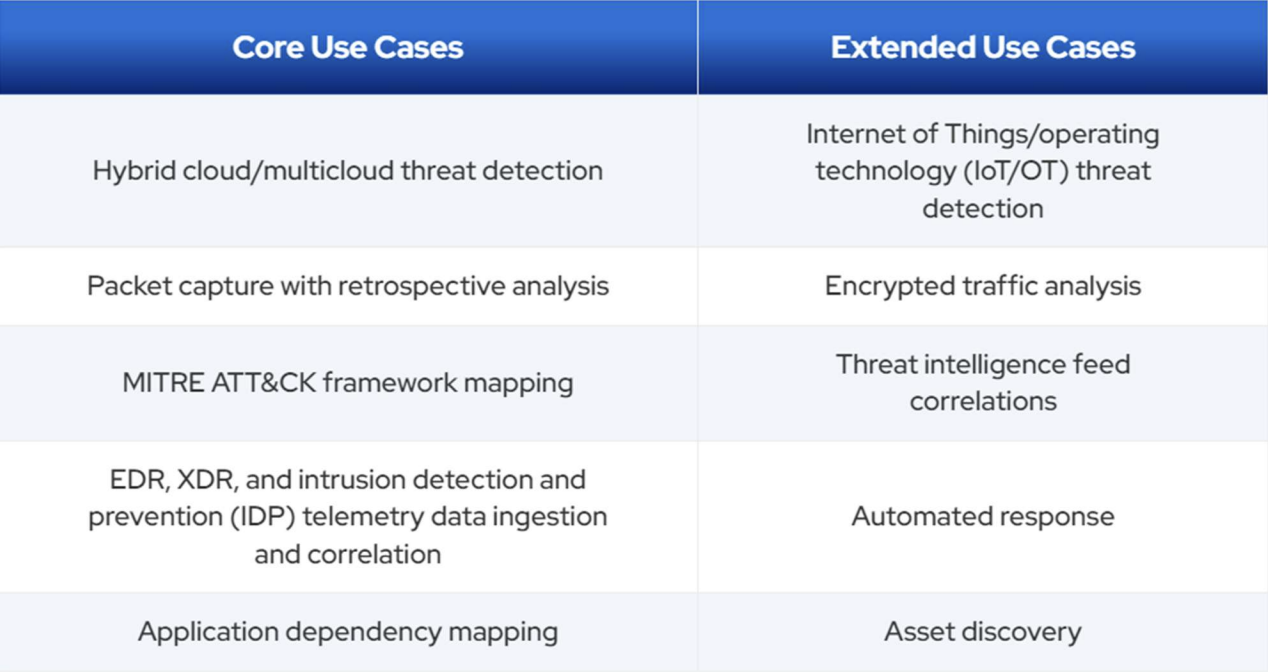 | Core Use Cases | Extended Use Cases |
|---|---|
| Hybrid cloud/multicloud threat detection | Internet of Things/operating technology (IoT/OT) threat detection |
| Packet capture with retrospective analysis | Encrypted traffic analysis |
| MITRE ATT&CK framework mapping | Threat intelligence feed correlations |
| EDR, XDR, and intrusion detection and prevention (IDP) telemetry data ingestion and correlation | Automated response |
| Application dependency mapping | Asset discovery |